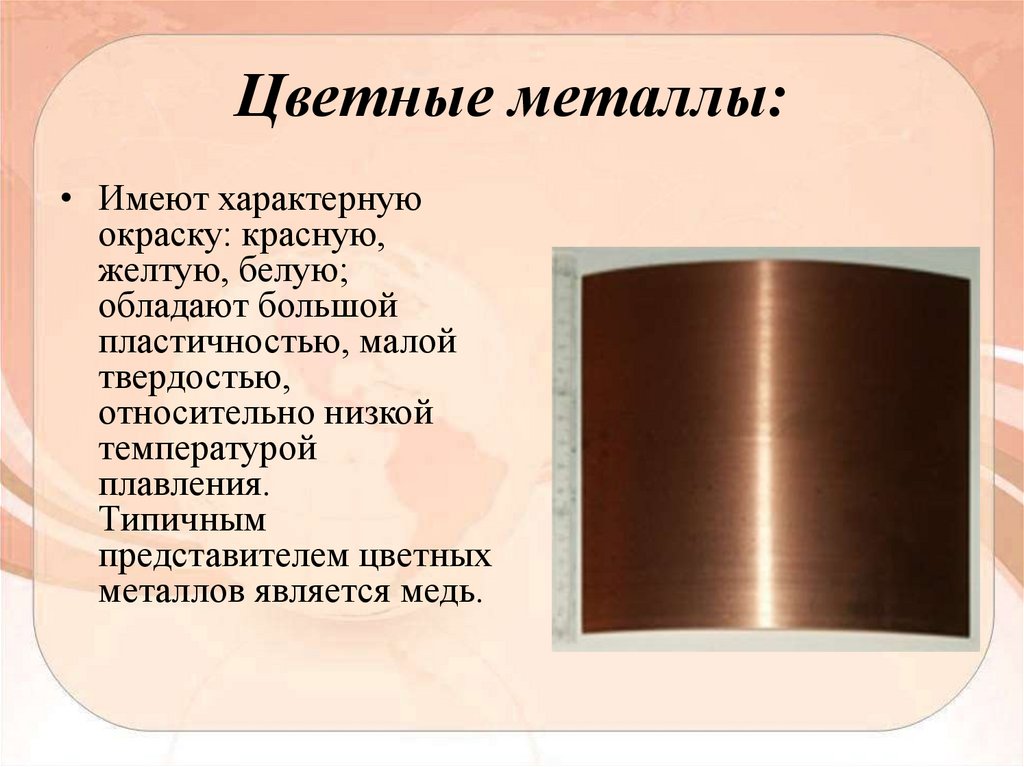 Цветные металлы:

• Имеют характерную окраску: красную, желтую, белую; обладают большой пластичностью, малой твердостью, относительно низкой температурой плавления. Типичным представителем цветных металлов является медь.